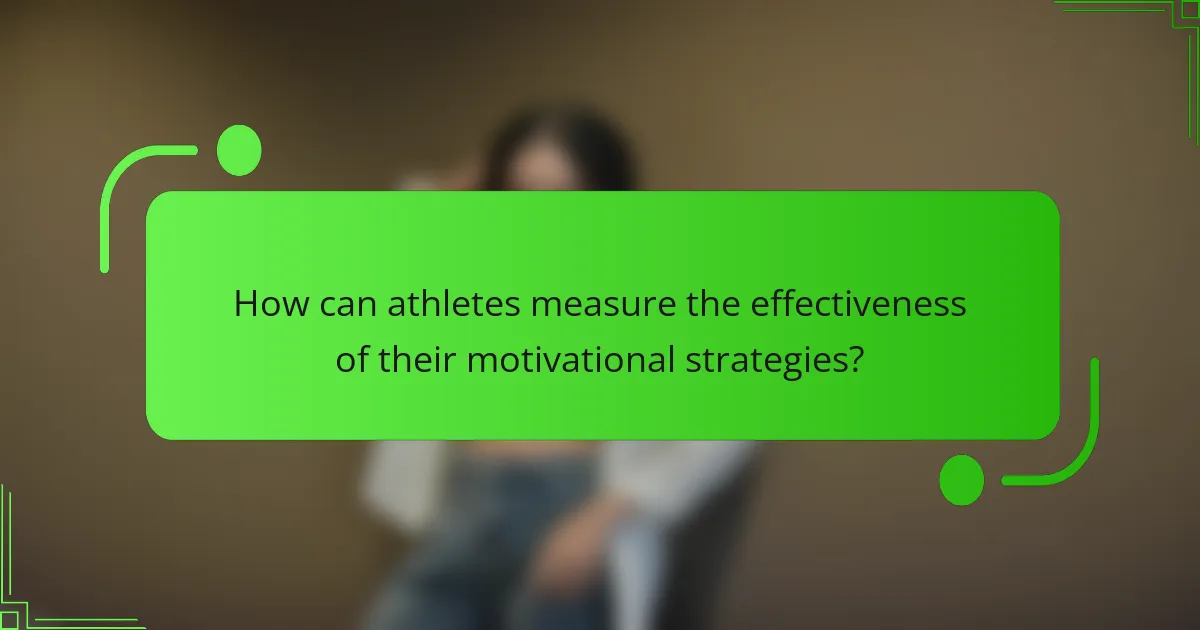 How can athletes measure the effectiveness of their motivational strategies?